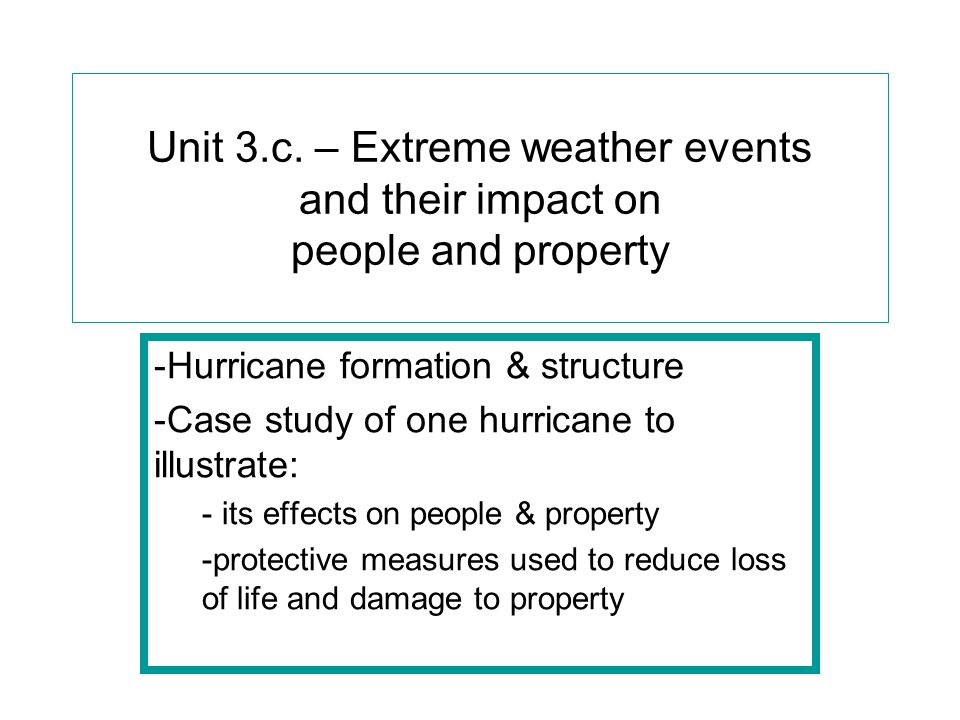 Unit 3.c. – Extreme weather events and their impact on people and property

-Hurricane formation & structure

-Case study of one hurricane to illustrate:

- its effects on people & property

-protective measures used to reduce loss of life and damage to property